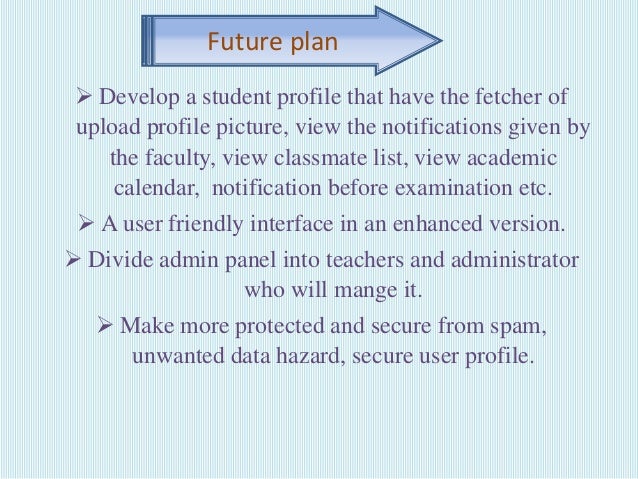 Future plan

➢ Develop a student profile that have the fetcher of upload profile picture, view the notifications given by the faculty, view classmate list, view academic calendar, notification before examination etc.

➢ A user friendly interface in an enhanced version.

➢ Divide admin panel into teachers and administrator who will mange it.

➢ Make more protected and secure from spam, unwanted data hazard, secure user profile.